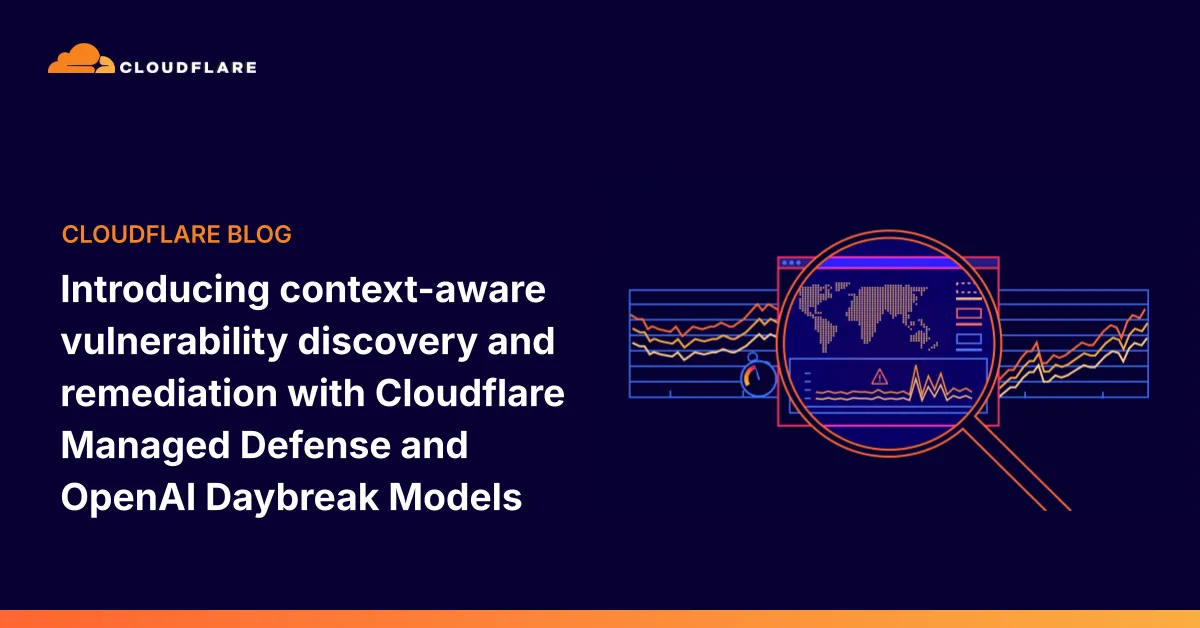 CLOUDFLARE

CLOUDFLARE BLOG

Introducing context-aware vulnerability discovery and remediation with Cloudflare Managed Defense and OpenAI Daybreak Models